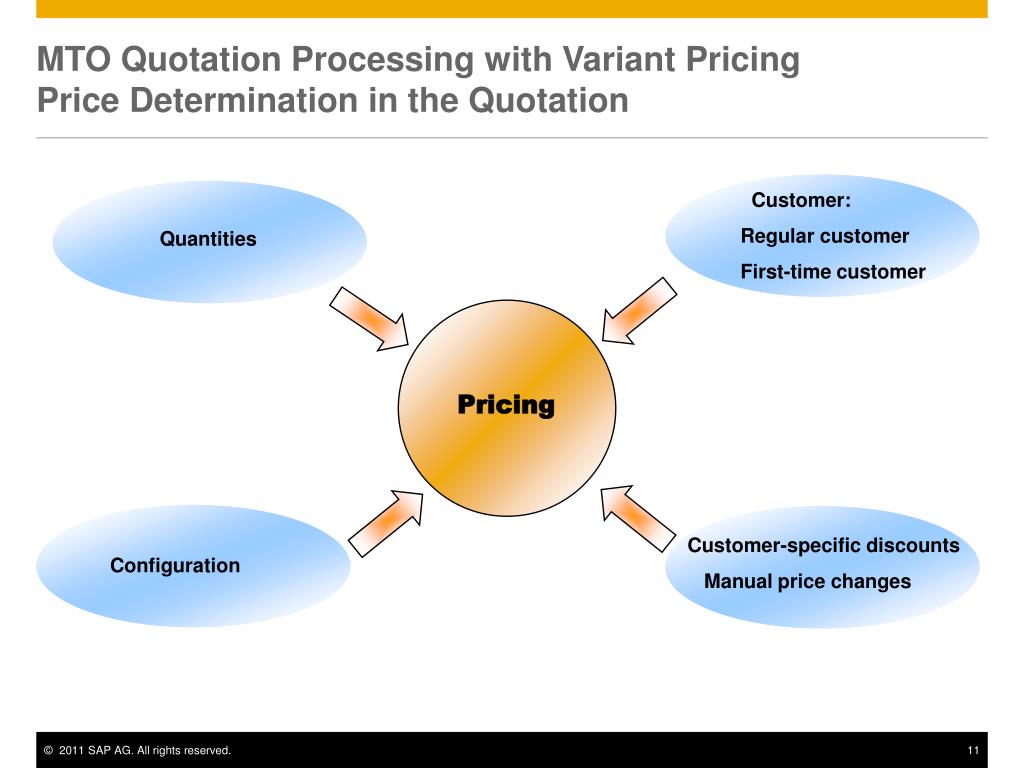 MTO Quotation Processing with Variant Pricing
Price Determination in the Quotation

Quantities

Customer:
Regular customer
First-time customer

Pricing

Configuration

Customer-specific discounts
Manual price changes

© 2011 SAP AG. All rights reserved.

11